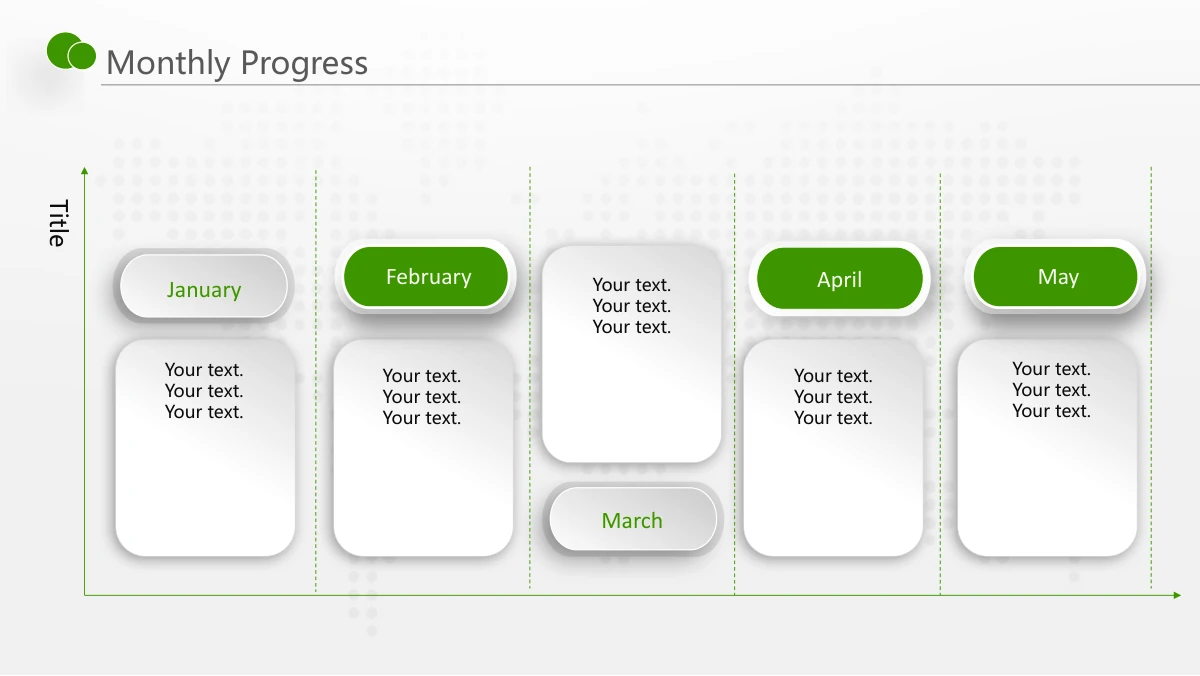 Monthly Progress

Title

January

Your text.
Your text.
Your text.

February

Your text.
Your text.
Your text.

Your text.
Your text.
Your text.

March

April

Your text.
Your text.
Your text.

May

Your text.
Your text.
Your text.